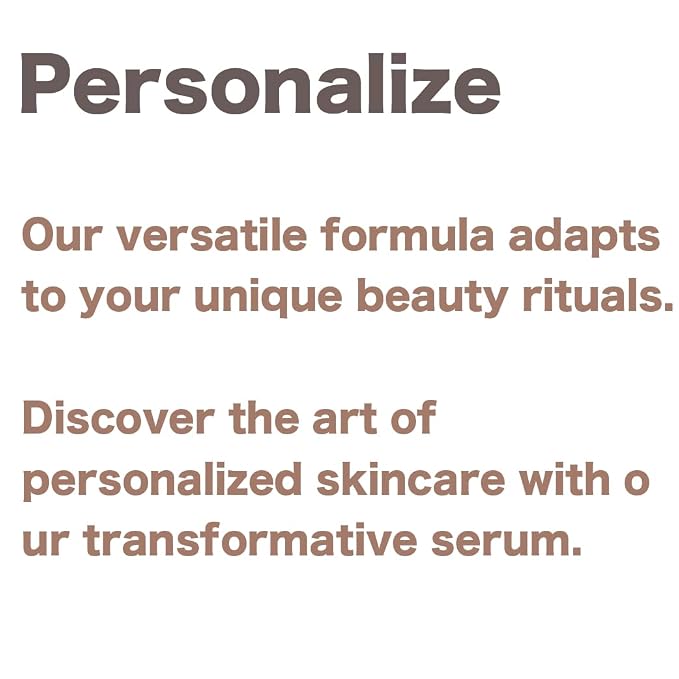 Personalize

Our versatile formula adapts to your unique beauty rituals.

Discover the art of personalized skincare with o ur transformative serum.